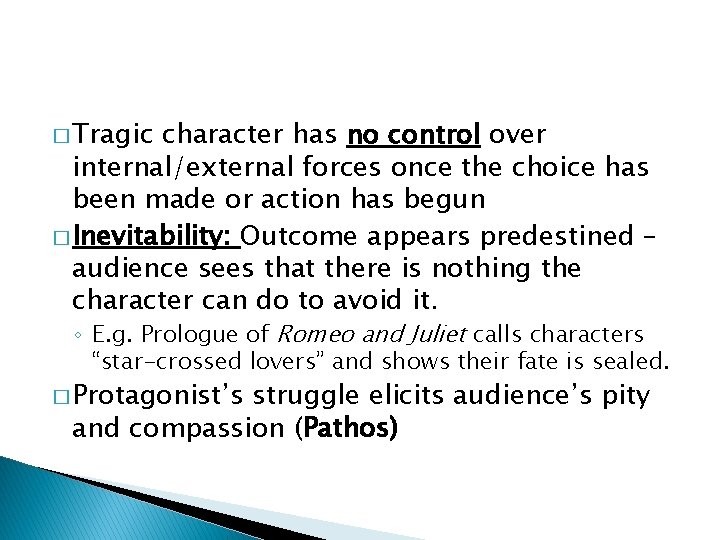 □ Tragic character has no control over internal/external forces once the choice has been made or action has begun

□ Inevitability: Outcome appears predestined – audience sees that there is nothing the character can do to avoid it.

◦ E.g. Prologue of Romeo and Juliet calls characters "star-crossed lovers" and shows their fate is sealed.

□ Protagonist's struggle elicits audience's pity and compassion (Pathos)